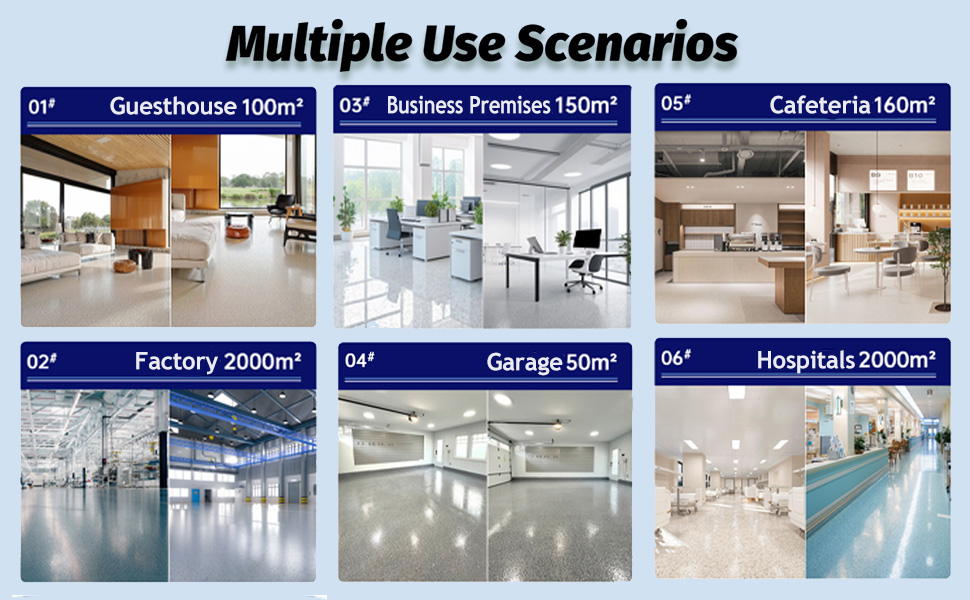 Multiple Use Scenarios

01# Guesthouse 100m²

03# Business Premises 150m²

05# Cafeteria 160m²

02# Factory 2000m²

04# Garage 50m²

06# Hospitals 2000m²